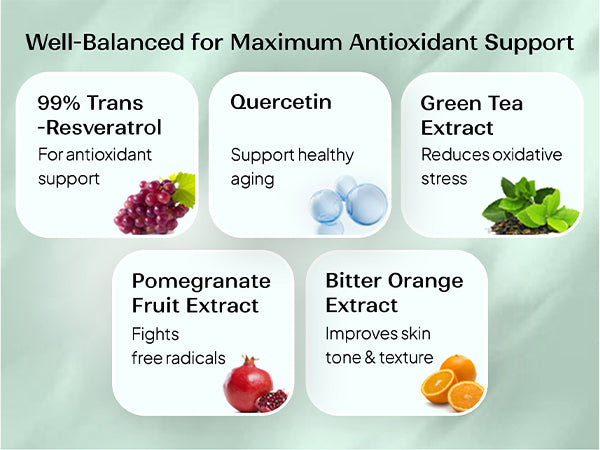 Well-Balanced for Maximum Antioxidant Support

99% Trans -Resveratrol
For antioxidant support

Quercetin
Support healthy aging

Green Tea Extract
Reduces oxidative stress

Pomegranate Fruit Extract
Fights free radicals

Bitter Orange Extract
Improves skin tone & texture